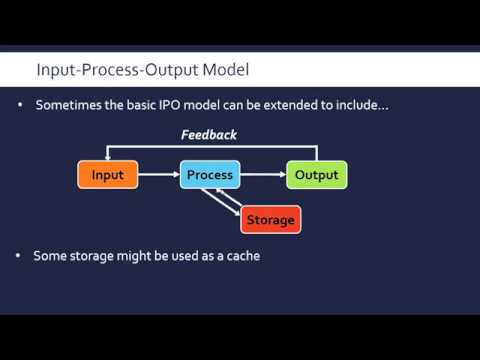 Input-Process-Output Model

• Sometimes the basic IPO model can be extended to include…

Feedback

Input

Process

Output

Storage

• Some storage might be used as a cache